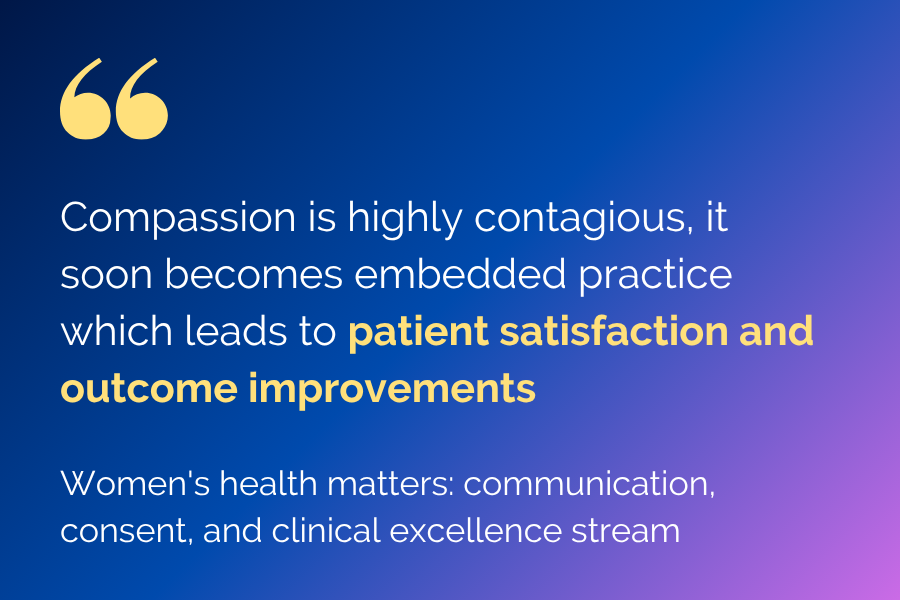 “

Compassion is highly contagious, it soon becomes embedded practice which leads to patient satisfaction and outcome improvements

Women's health matters: communication, consent, and clinical excellence stream